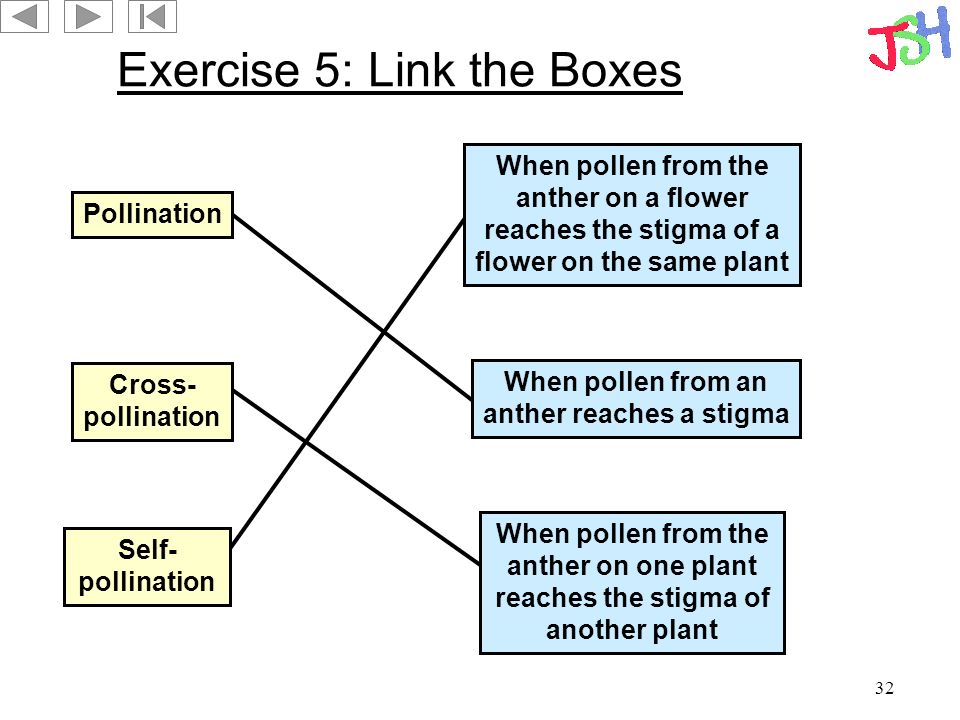 JSH

Exercise 5: Link the Boxes

Pollination

Cross-pollination

Self-pollination

When pollen from the anther on a flower reaches the stigma of a flower on the same plant

When pollen from an anther reaches a stigma

When pollen from the anther on one plant reaches the stigma of another plant

32